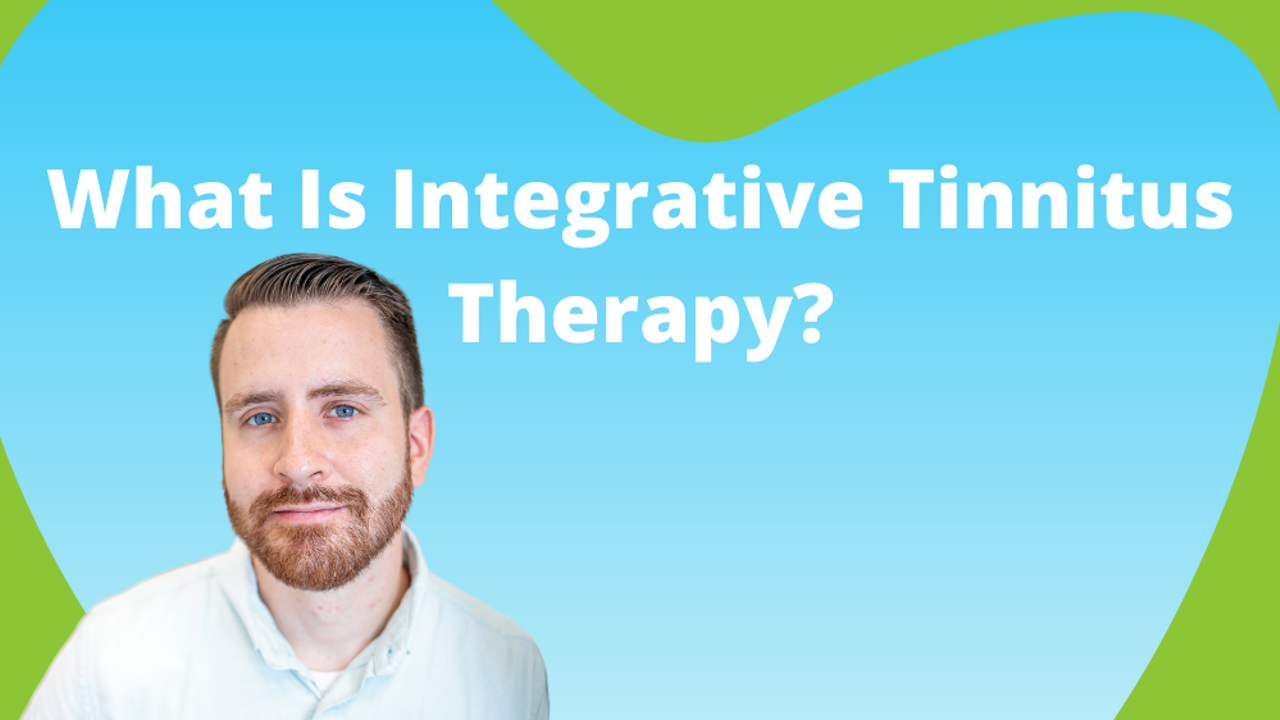 What Is Integrative Tinnitus Therapy?